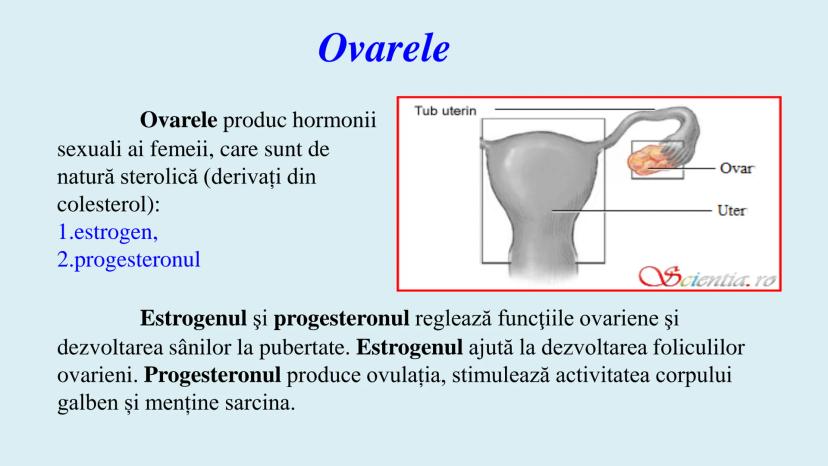 Ovarele

Ovarele produc hormonii sexuali ai femeii, care sunt de natură sterolică (derivați din colesterol):
1.estrogen,
2.progesteronul

Tub uterin
Ovar
Uter
Scientia.ro

Estrogenul şi progesteronul reglează funcţiile ovariene şi dezvoltarea sânilor la pubertate. Estrogenul ajută la dezvoltarea foliculilor ovarieni. Progesteronul produce ovulația, stimulează activitatea corpului galben și menține sarcina.